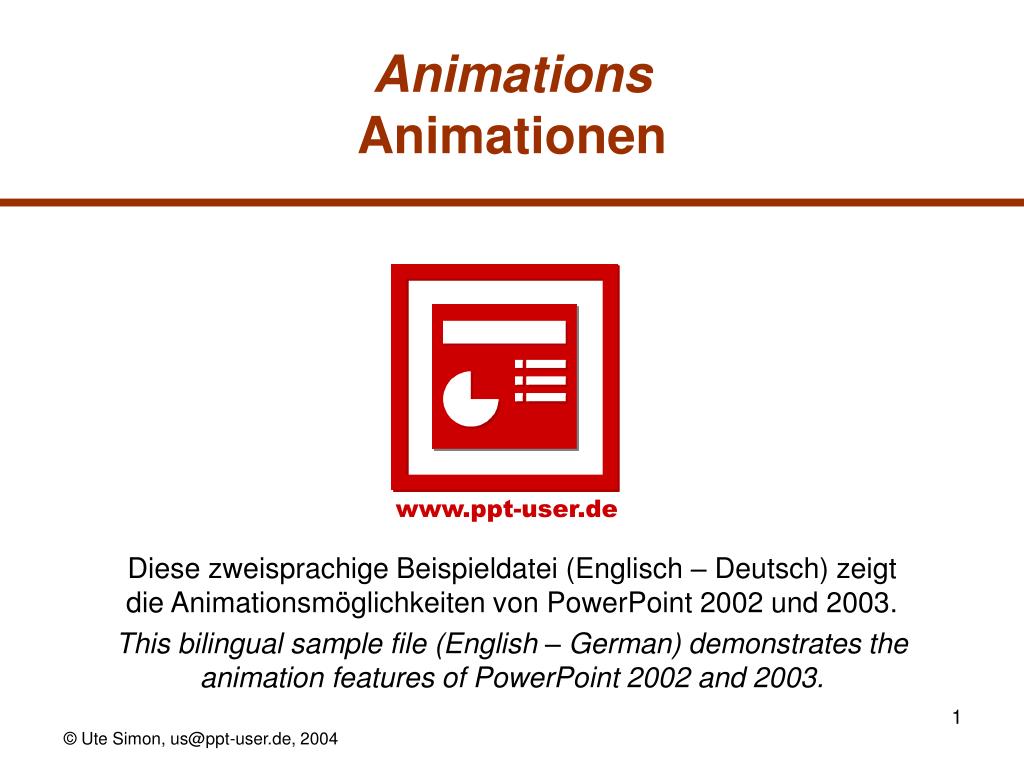 Animations
Animationen

www.ppt-user.de

Diese zweisprachige Beispieldatei (Englisch – Deutsch) zeigt die Animationsmöglichkeiten von PowerPoint 2002 und 2003.

This bilingual sample file (English – German) demonstrates the animation features of PowerPoint 2002 and 2003.

1

© Ute Simon, us@ppt-user.de, 2004